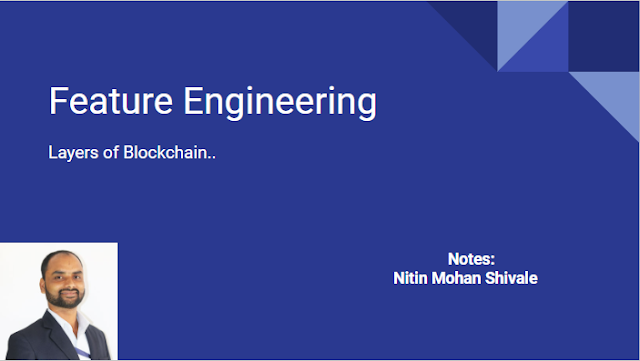 Feature Engineering

Layers of Blockchain..

Notes:
Nitin Mohan Shivale